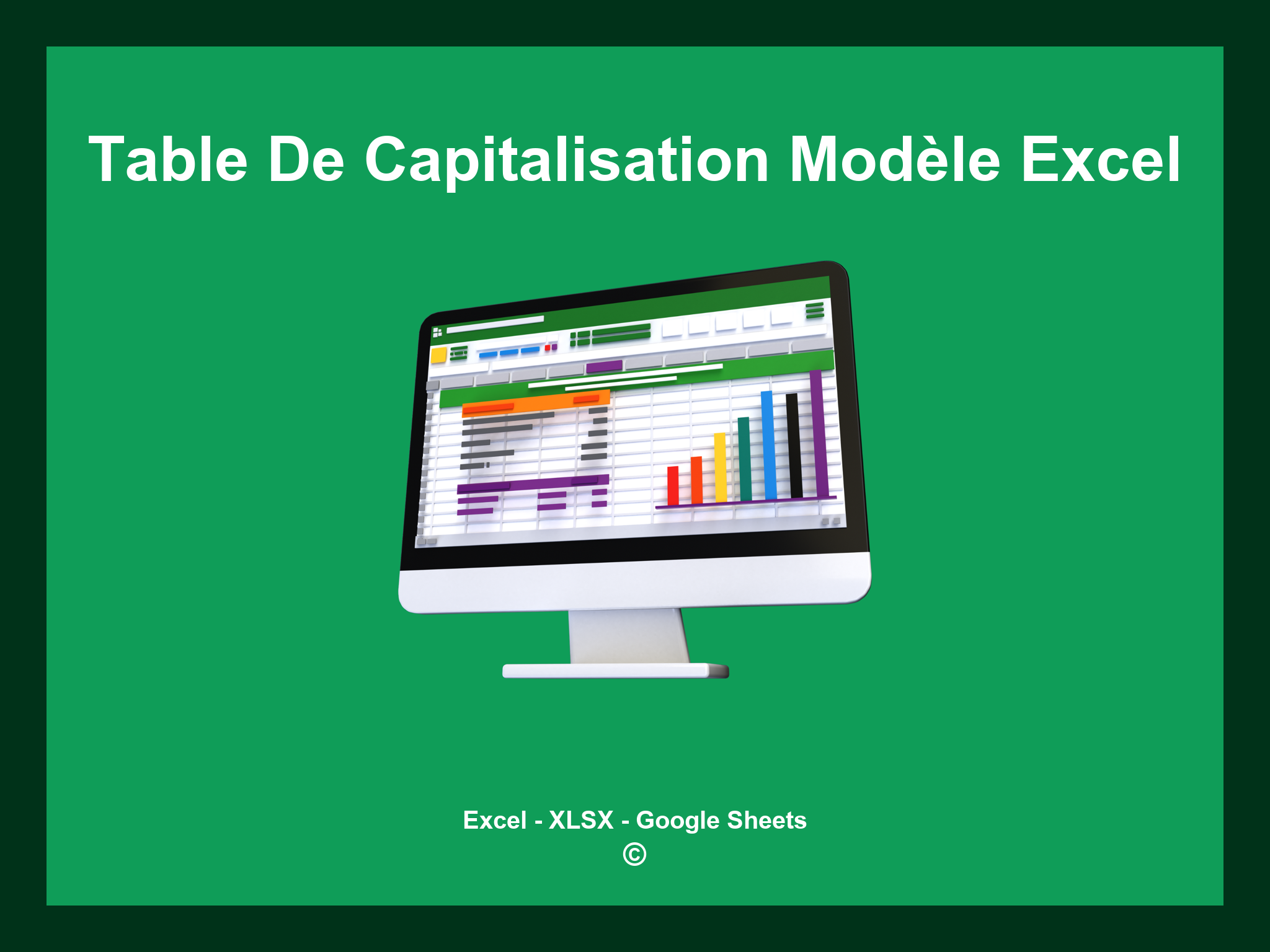 Table De Capitalisation Modèle Excel

Excel - XLSX - Google Sheets
©